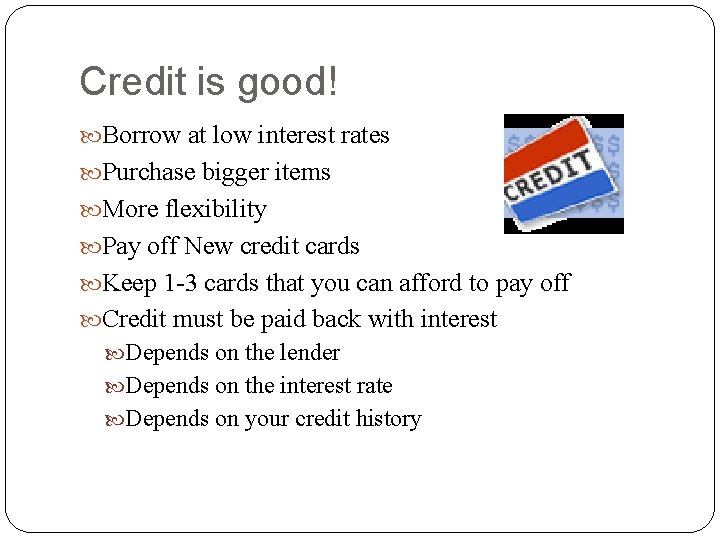 Credit is good!

Borrow at low interest rates
Purchase bigger items
More flexibility
Pay off New credit cards
Keep 1-3 cards that you can afford to pay off
Credit must be paid back with interest
Depends on the lender
Depends on the interest rate
Depends on your credit history

CREDIT